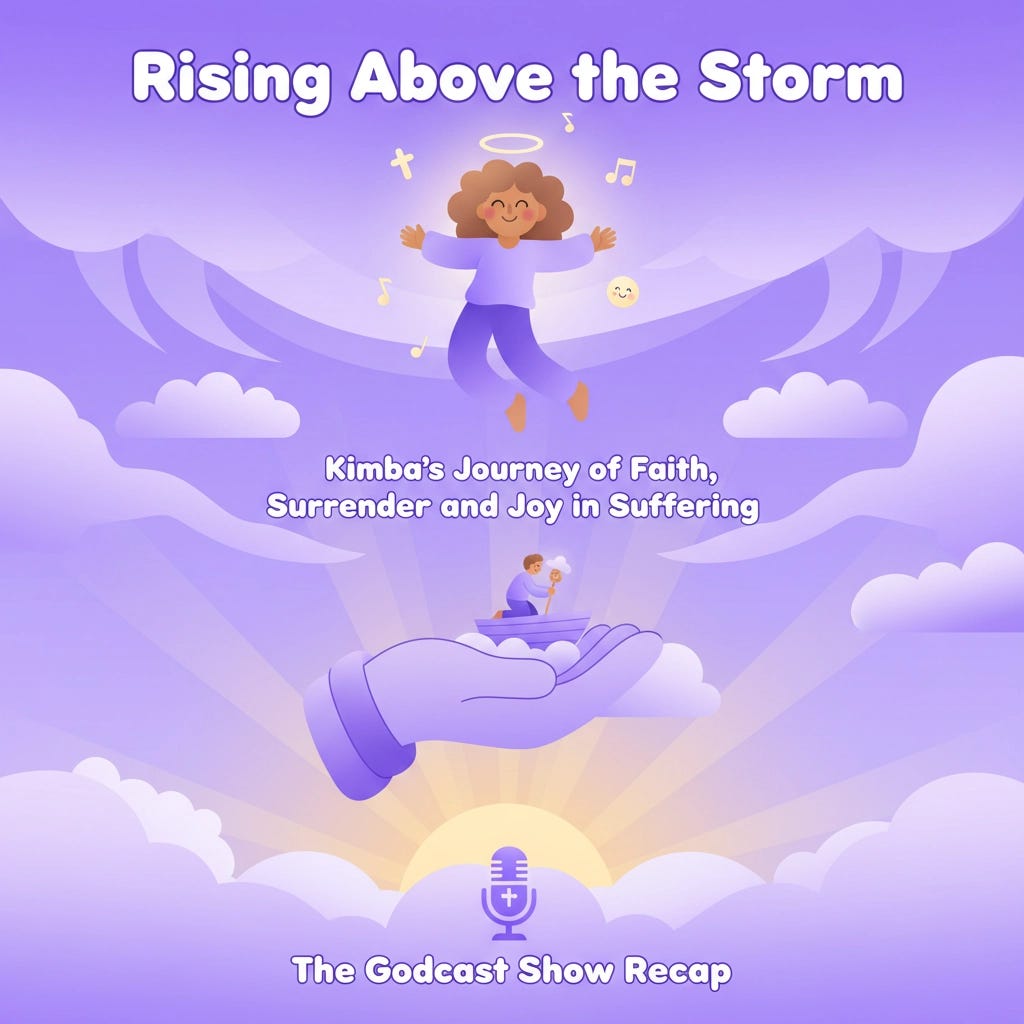 Rising Above the Storm

Kimba's Journey of Faith, Surrender and Joy in Suffering

The Godcast Show Recap